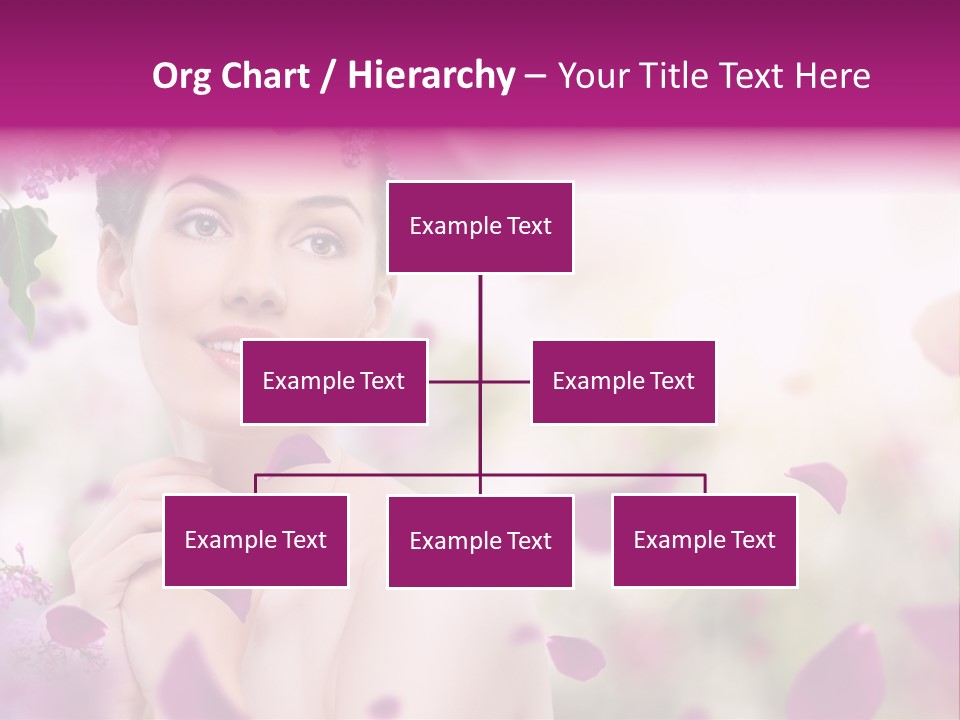 Org Chart / Hierarchy – Your Title Text Here

Example Text

Example Text

Example Text

Example Text

Example Text

Example Text